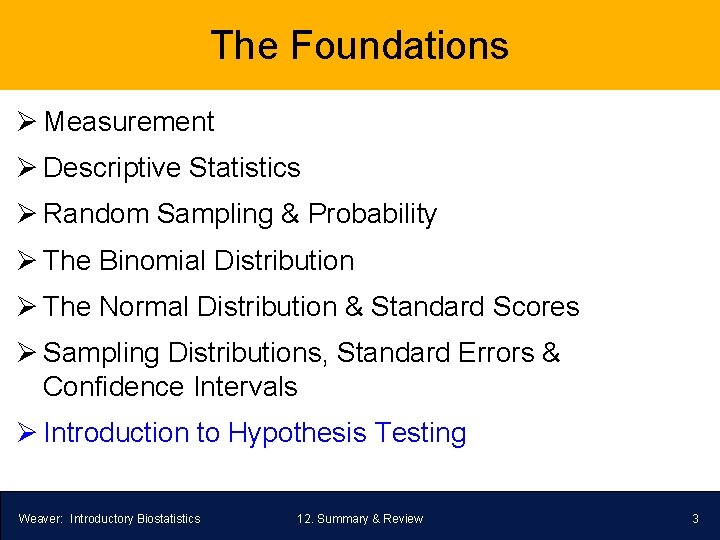 The Foundations

➢ Measurement

➢ Descriptive Statistics

➢ Random Sampling & Probability

➢ The Binomial Distribution

➢ The Normal Distribution & Standard Scores

➢ Sampling Distributions, Standard Errors & Confidence Intervals

➢ Introduction to Hypothesis Testing

Weaver: Introductory Biostatistics 12. Summary & Review 3